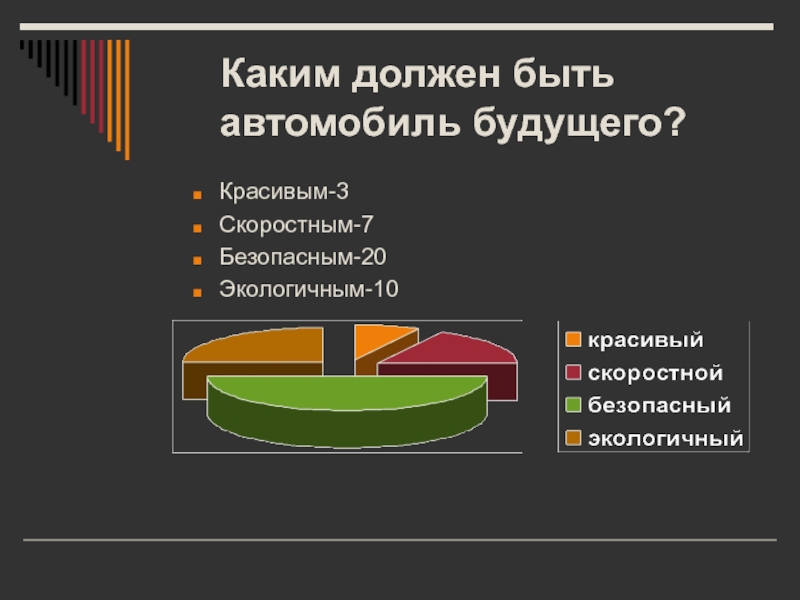 Каким должен быть автомобиль будущего?

Красивым-3
Скоростным-7
Безопасным-20
Экологичным-10

красивый
скоростной
безопасный
экологичный